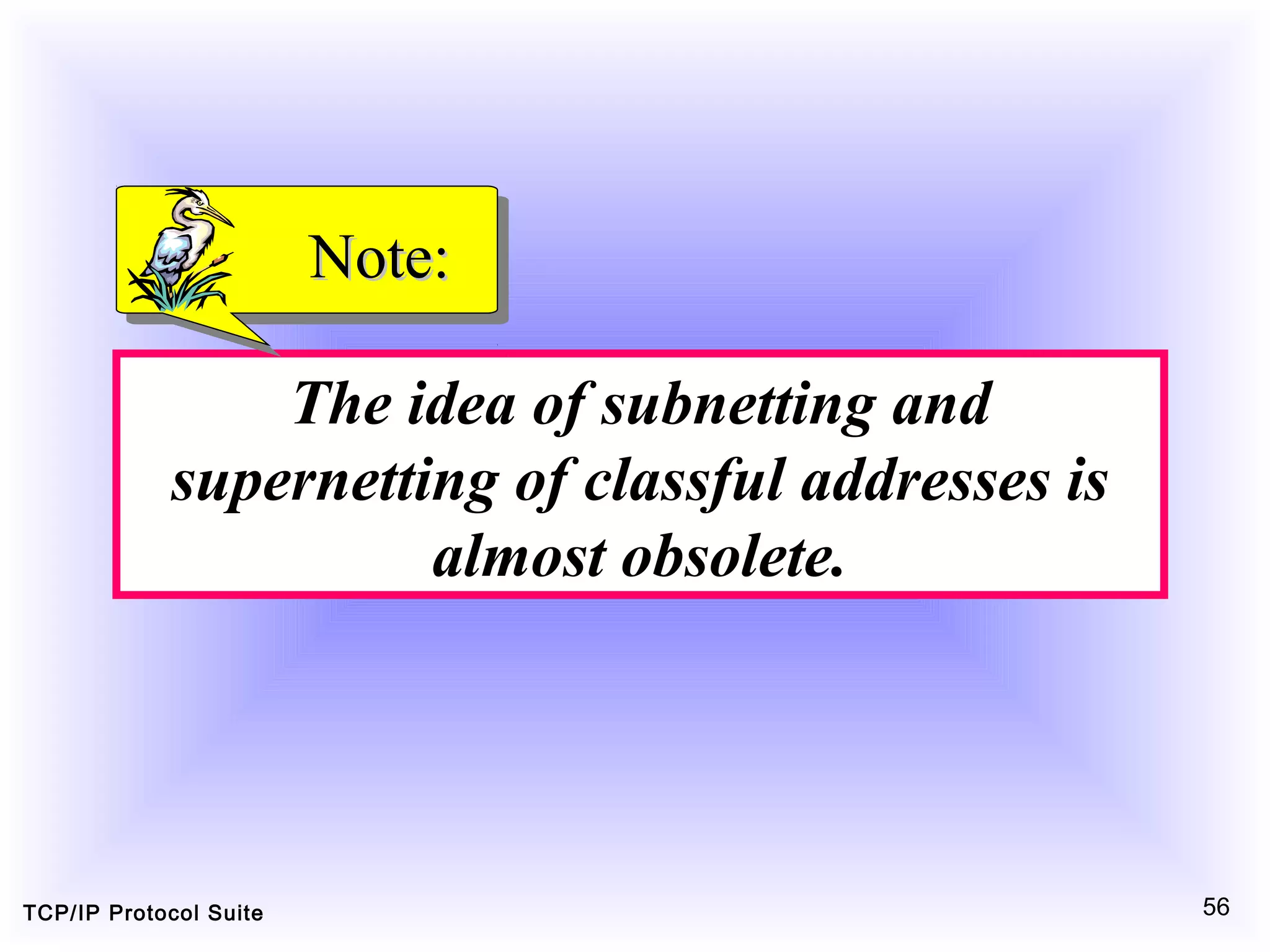 Note:

The idea of subnetting and supernetting of classful addresses is almost obsolete.

TCP/IP Protocol Suite

56